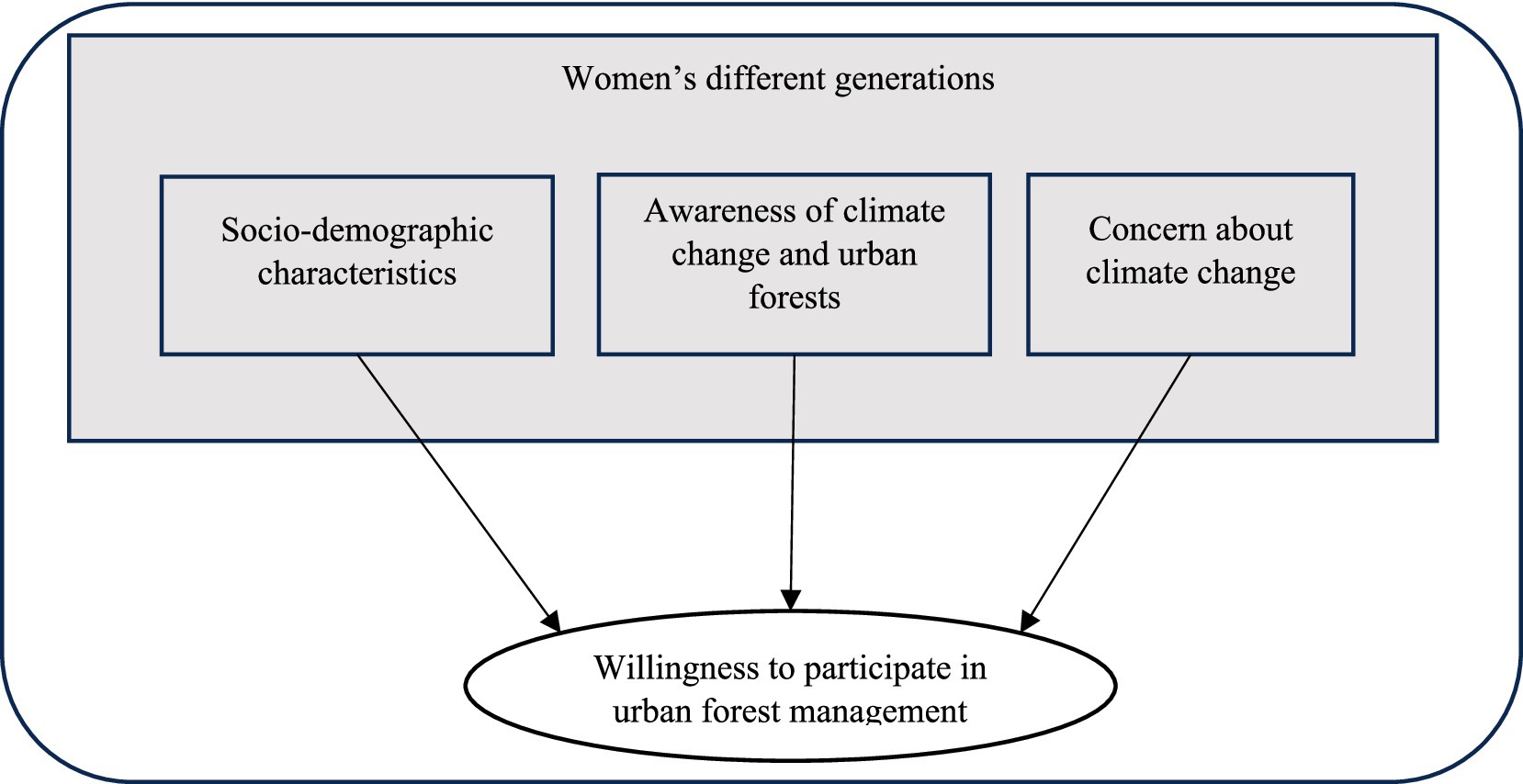 Women’s different generations

Socio-demographic characteristics

Awareness of climate change and urban forests

Concern about climate change

Willingness to participate in urban forest management